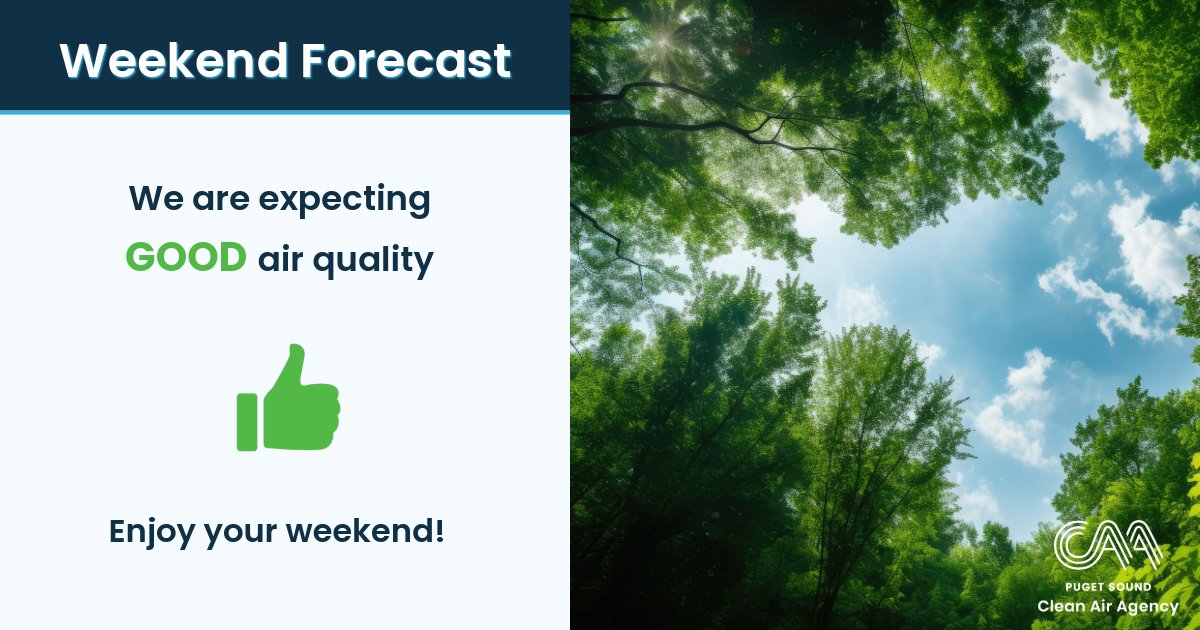 Weekend Forecast

We are expecting GOOD air quality

Enjoy your weekend!

CAA
PUGET SOUND
Clean Air Agency